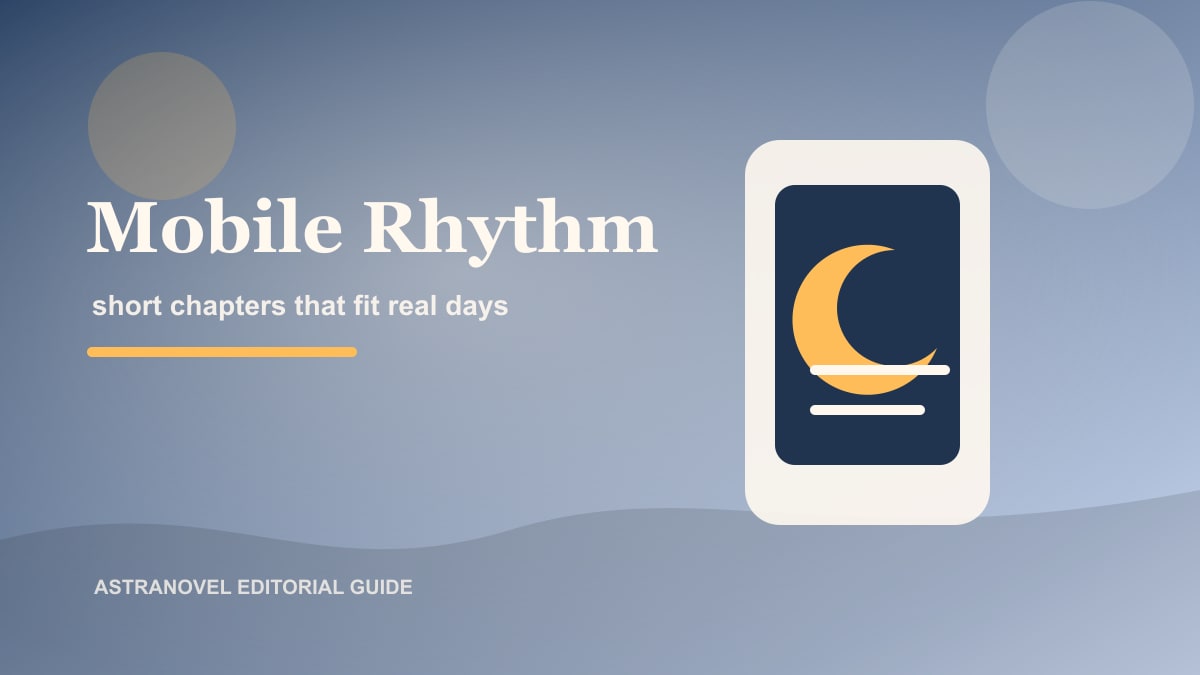 Mobile Rhythm

short chapters that fit real days

ASTRANOVEL EDITORIAL GUIDE